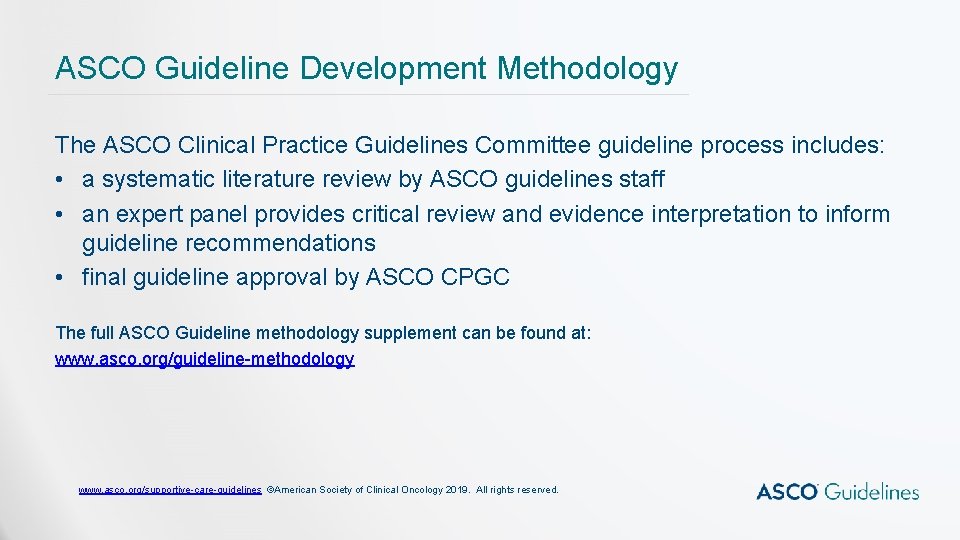 ASCO Guideline Development Methodology

The ASCO Clinical Practice Guidelines Committee guideline process includes:
• a systematic literature review by ASCO guidelines staff
• an expert panel provides critical review and evidence interpretation to inform guideline recommendations
• final guideline approval by ASCO CPGC

The full ASCO Guideline methodology supplement can be found at:
www.asco.org/guideline-methodology

www.asco.org/supportive-care-guidelines ©American Society of Clinical Oncology 2019. All rights reserved.

ASCO Guidelines